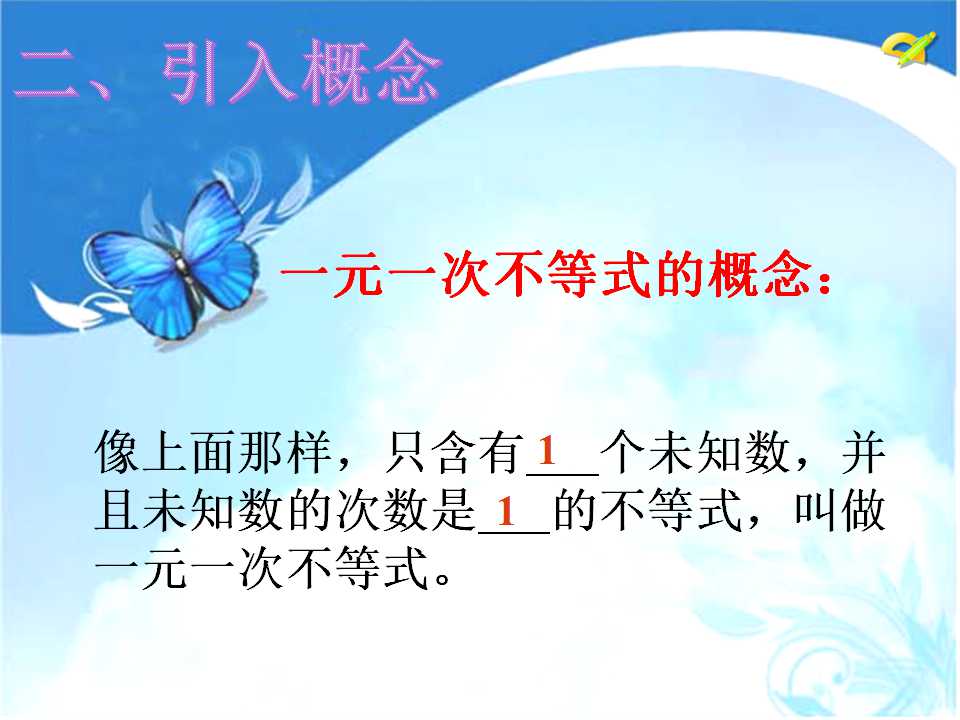 二、引入概念

一元一次不等式的概念：

像上面那样，只含有1个未知数，并且未知数的次数是1的不等式，叫做一元一次不等式。